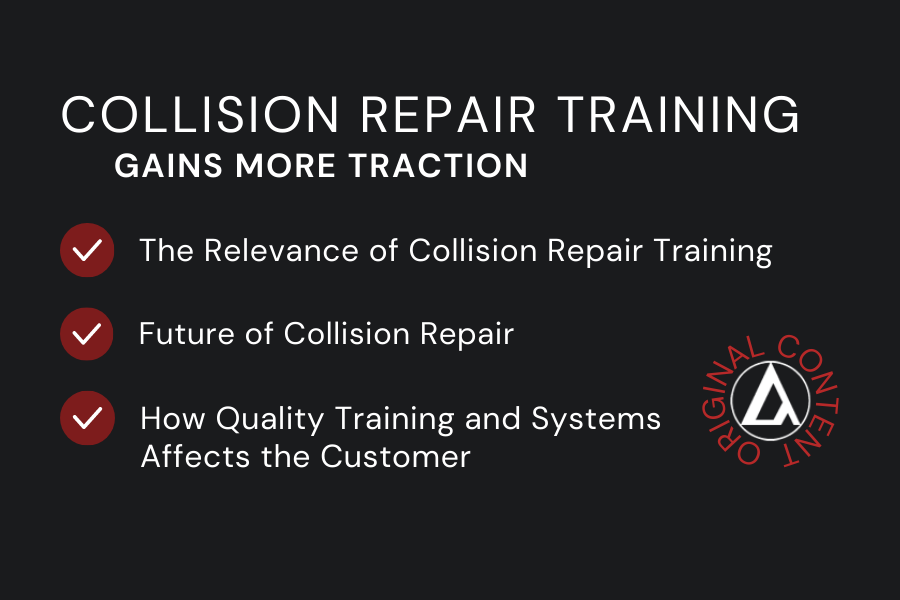 COLLISION REPAIR TRAINING
GAINS MORE TRACTION

The Relevance of Collision Repair Training

Future of Collision Repair

How Quality Training and Systems Affects the Customer

ORIGINAL CONTENT